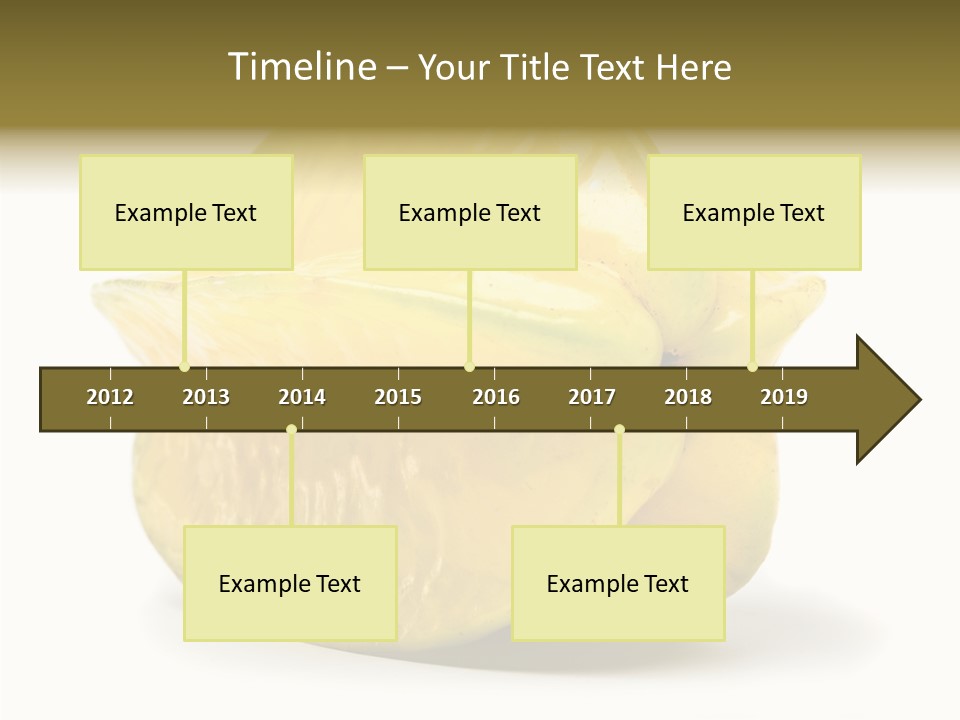 Timeline – Your Title Text Here

Example Text

Example Text

Example Text

2012 2013 2014 2015 2016 2017 2018 2019

Example Text

Example Text